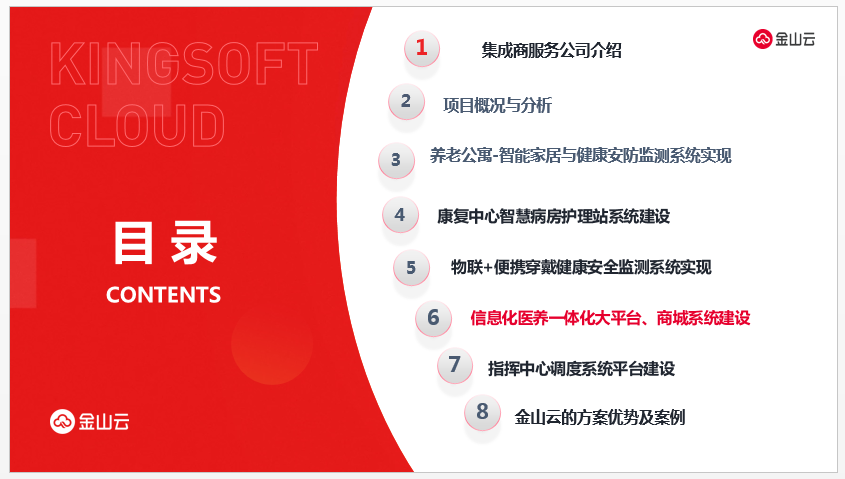 KINGSOFT CLOUD

目录
CONTENTS

金山云

金山云

1 集成商服务公司介绍

2 项目概况与分析

3 养老公寓-智能家居与健康安防监测系统实现

4 康复中心智慧病房护理站系统建设

5 物联+便携穿戴健康安全监测系统实现

6 信息化医养一体化大平台、商城系统建设

7 指挥中心调度系统平台建设

8 金山云的方案优势及案例